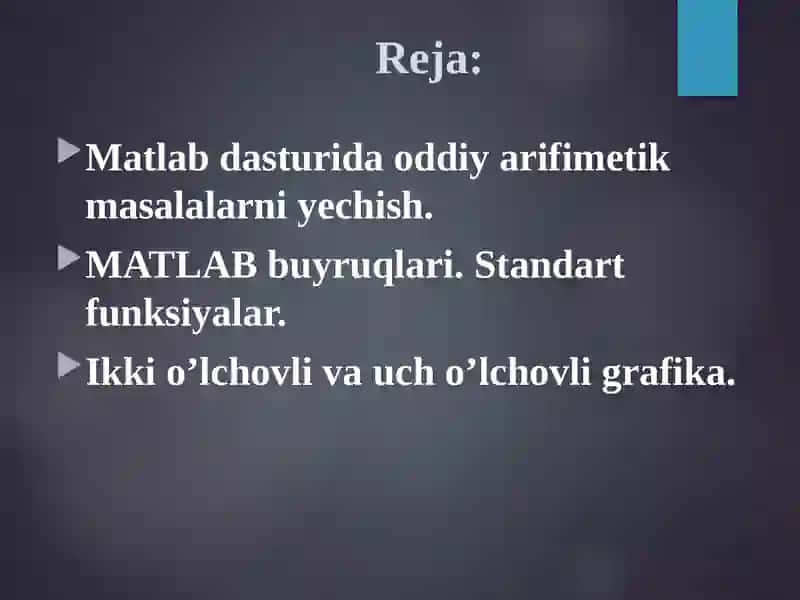 Reja:

Matlab dasturida oddiy arifimetik masalalarni yechish.

MATLAB buyruqlari. Standart funksiyalar.

Ikki o’lchovli va uch o’lchovli grafika.